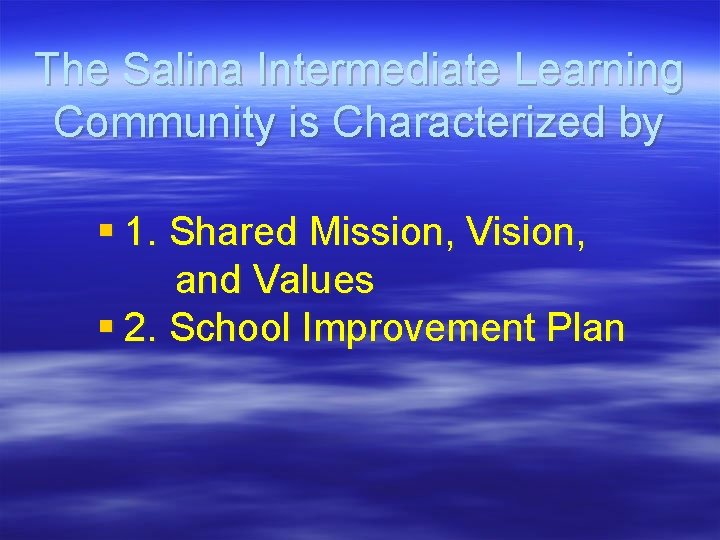 The Salina Intermediate Learning Community is Characterized by

▪ 1. Shared Mission, Vision, and Values
▪ 2. School Improvement Plan